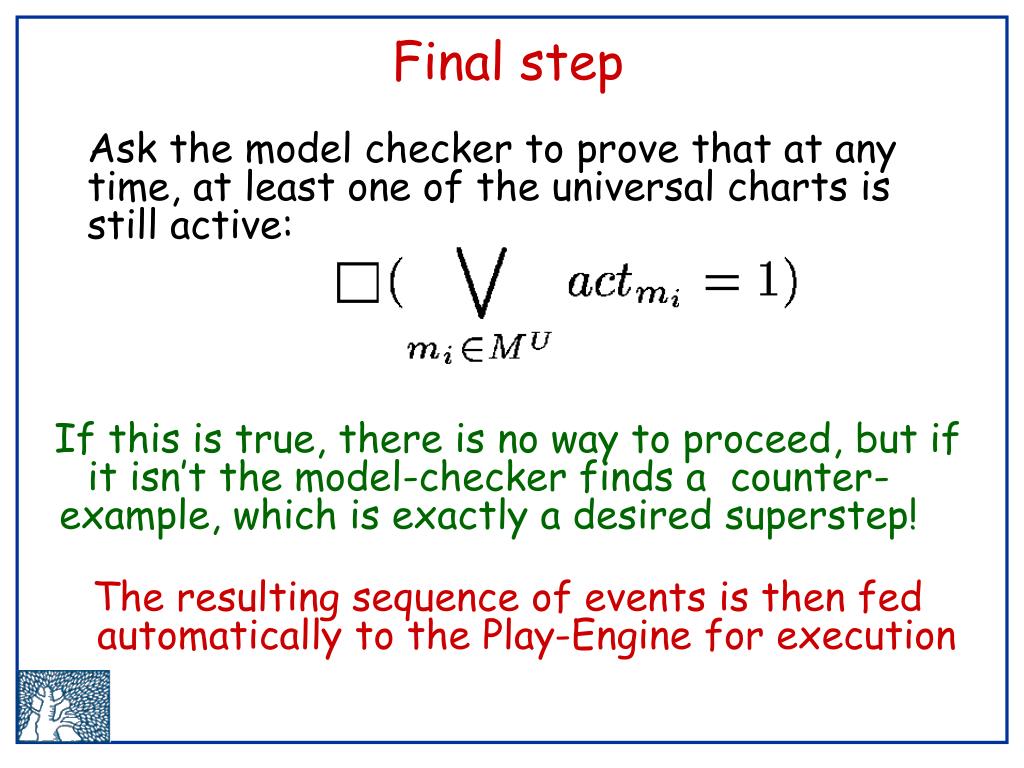 Final step

Ask the model checker to prove that at any time, at least one of the universal charts is still active:

$\Box(\bigvee_{m_i \in M^U} act_{m_i} = 1)$

If this is true, there is no way to proceed, but if it isn't the model-checker finds a counter-example, which is exactly a desired superstep!

The resulting sequence of events is then fed automatically to the Play-Engine for execution